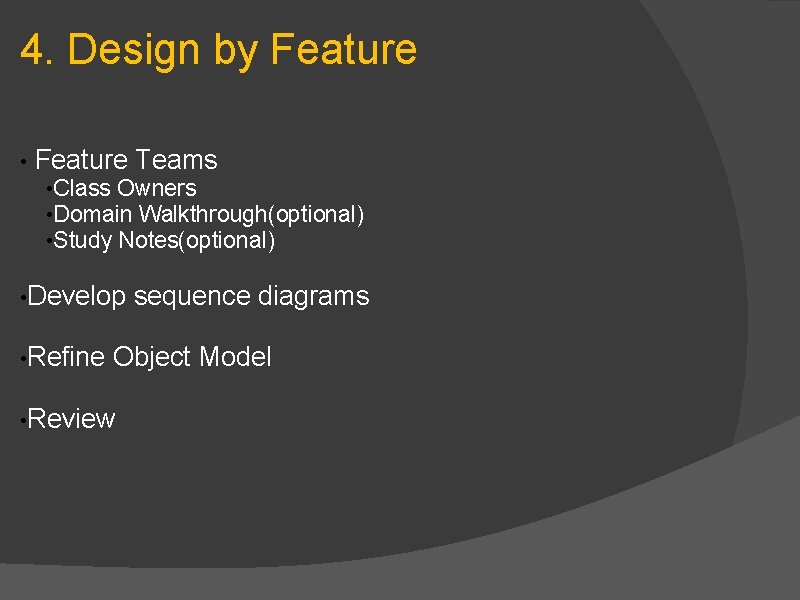 4. Design by Feature

• Feature Teams
•Class Owners
•Domain Walkthrough(optional)
•Study Notes(optional)

•Develop sequence diagrams

•Refine Object Model

•Review